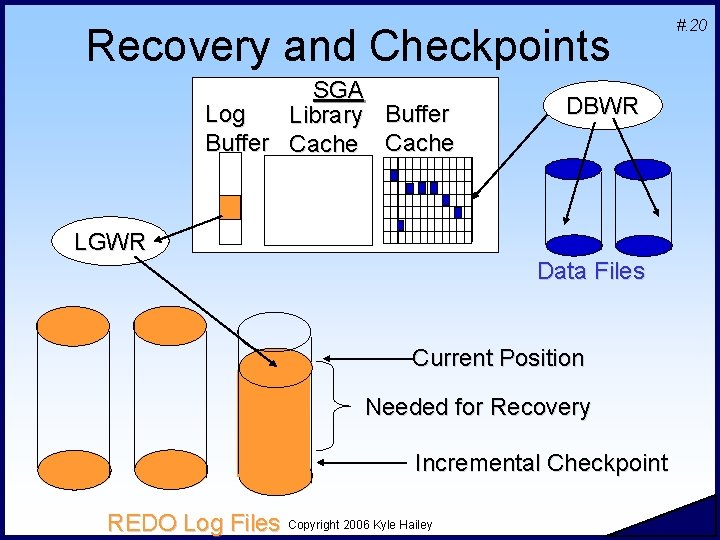 #.20

Recovery and Checkpoints

SGA

Log Buffer

Library Cache

Buffer Cache

DBWR

LGWR

Data Files

Current Position

Needed for Recovery

Incremental Checkpoint

REDO Log Files

Copyright 2006 Kyle Hailey